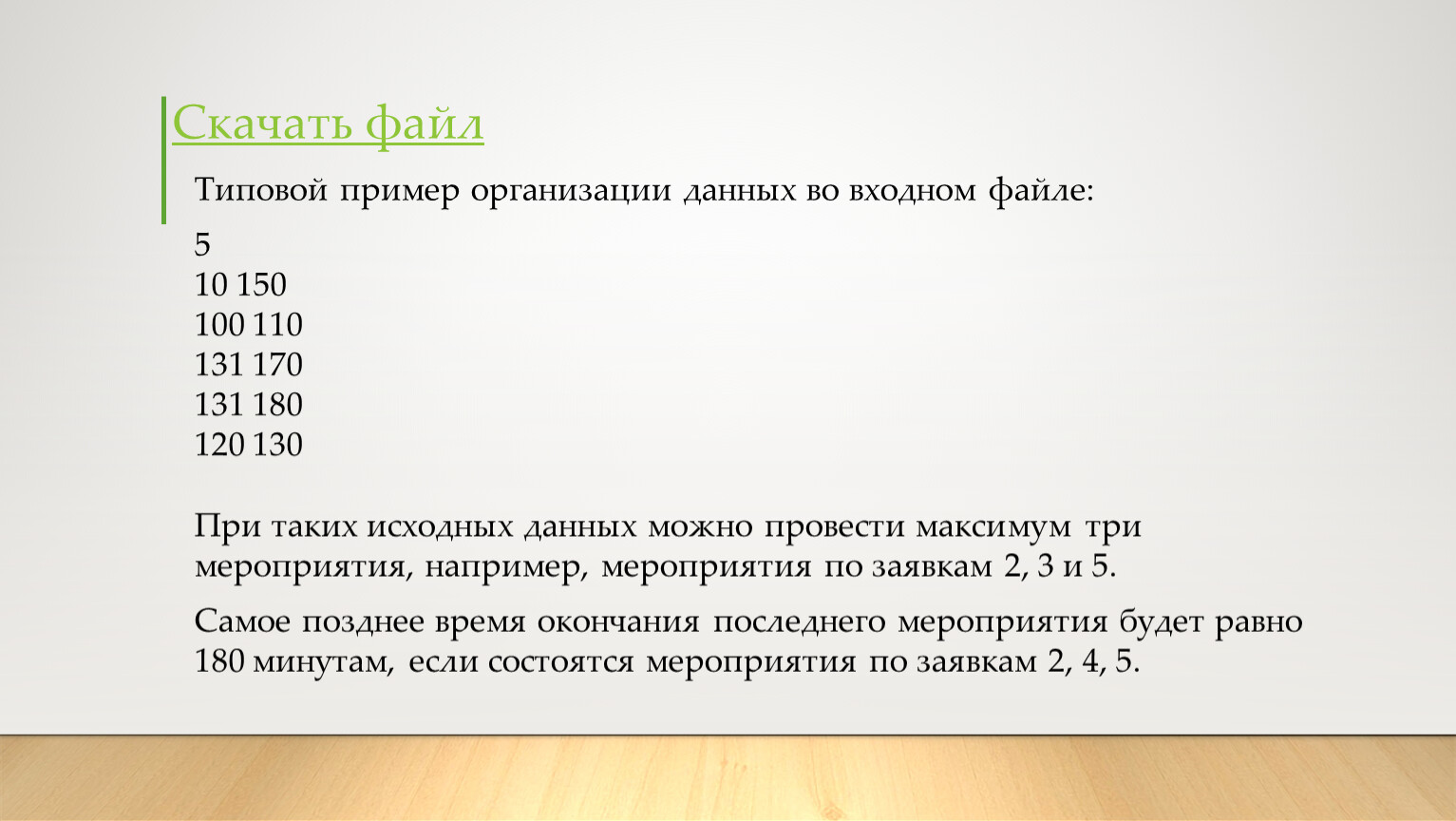 Скачать файл

Типовой пример организации данных во входном файле:

5
10 150
100 110
131 170
131 180
120 130

При таких исходных данных можно провести максимум три мероприятия, например, мероприятия по заявкам 2, 3 и 5.

Самое позднее время окончания последнего мероприятия будет равно 180 минутам, если состоятся мероприятия по заявкам 2, 4, 5.